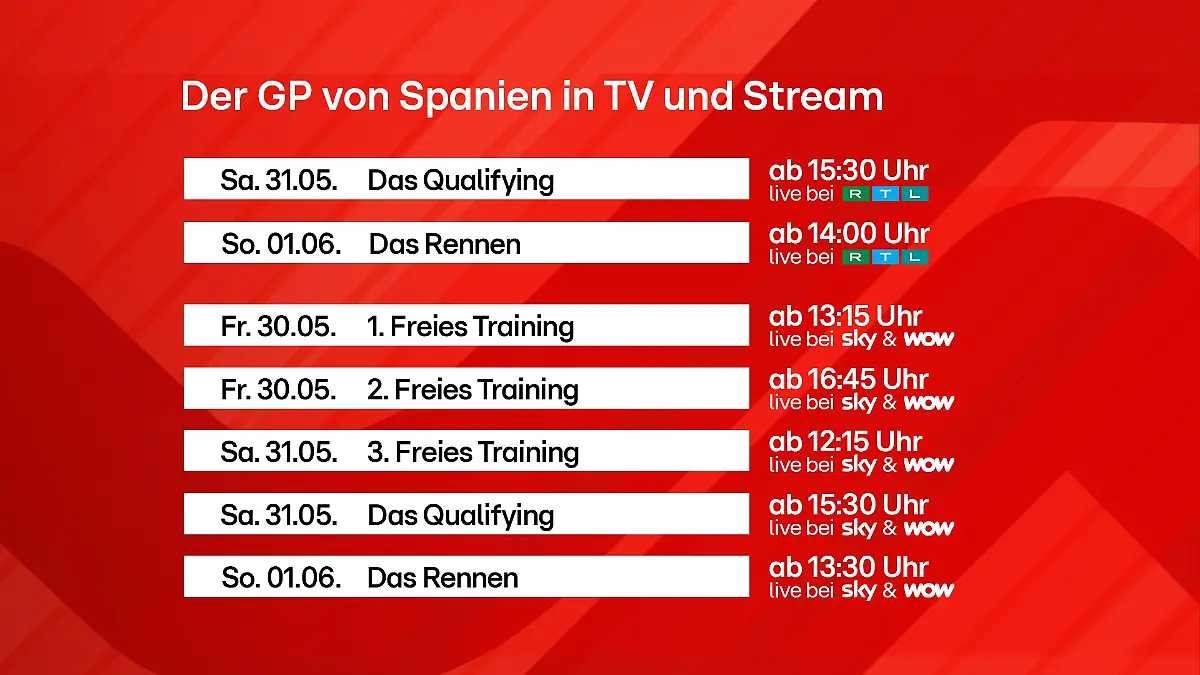 Der GP von Spanien in TV und Stream

Sa. 31.05. Das Qualifying
ab 15:30 Uhr
live bei RTL

So. 01.06. Das Rennen
ab 14:00 Uhr
live bei RTL

Fr. 30.05. 1. Freies Training
ab 13:15 Uhr
live bei sky & wow

Fr. 30.05. 2. Freies Training
ab 16:45 Uhr
live bei sky & wow

Sa. 31.05. 3. Freies Training
ab 12:15 Uhr
live bei sky & wow

Sa. 31.05. Das Qualifying
ab 15:30 Uhr
live bei sky & wow

So. 01.06. Das Rennen
ab 13:30 Uhr
live bei sky & wow